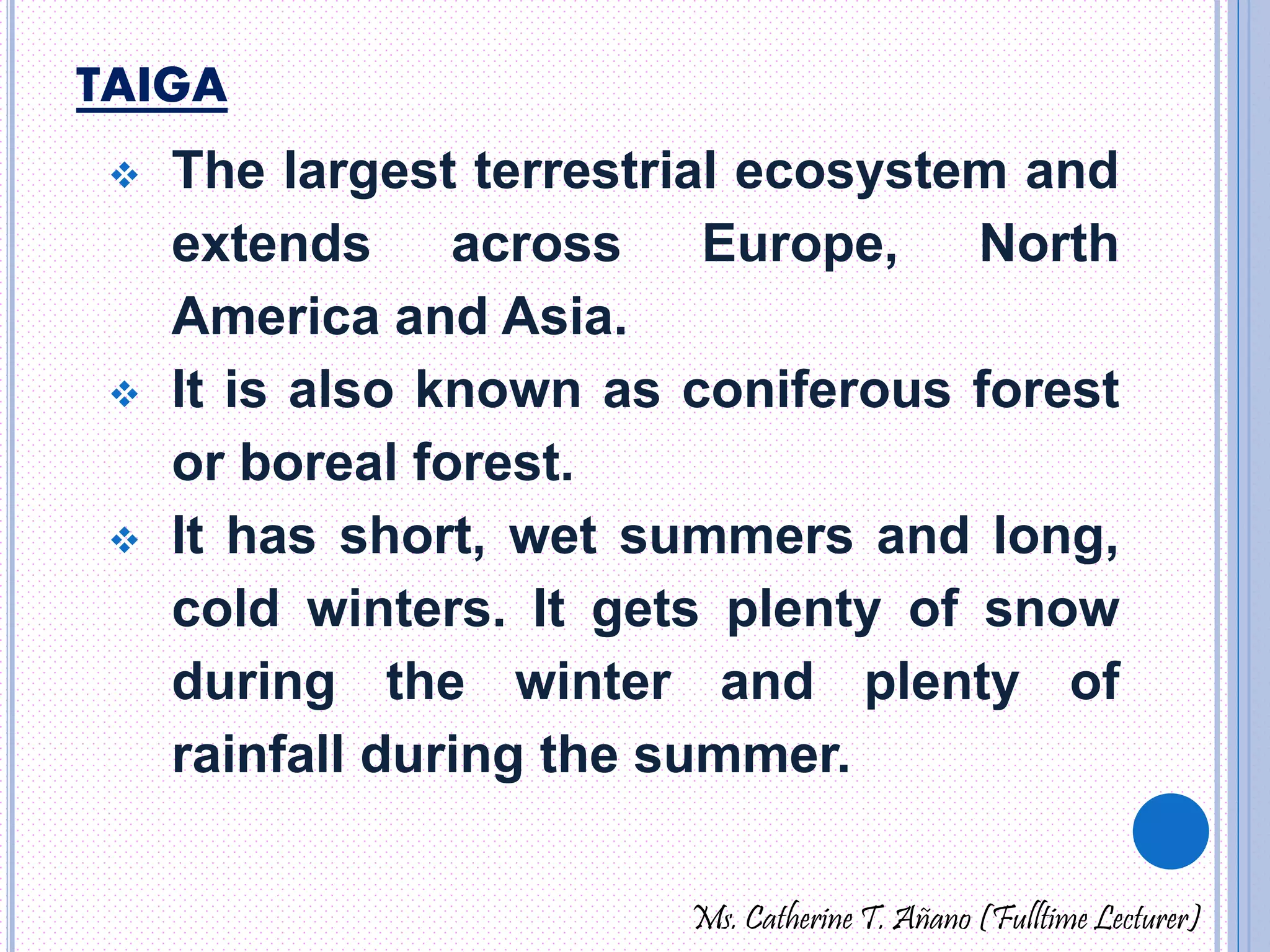 TAIGA

❖ The largest terrestrial ecosystem and extends across Europe, North America and Asia.

❖ It is also known as coniferous forest or boreal forest.

❖ It has short, wet summers and long, cold winters. It gets plenty of snow during the winter and plenty of rainfall during the summer.

Ms. Catherine T. Añano (Fulltime Lecturer)